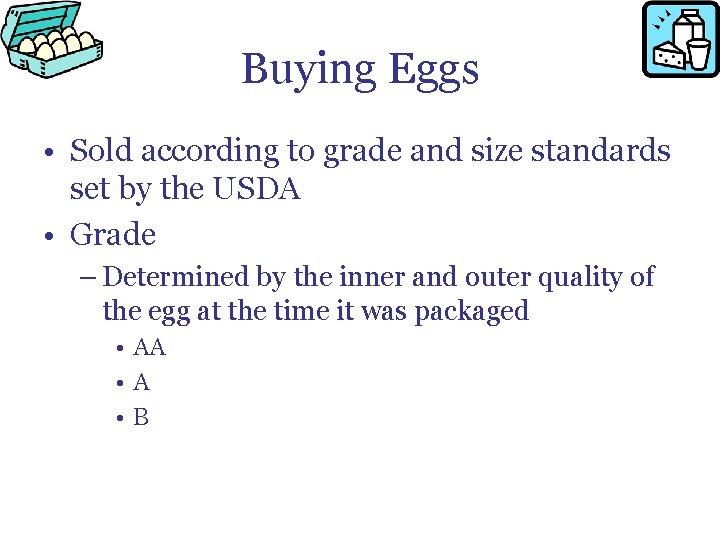 Buying Eggs

• Sold according to grade and size standards set by the USDA

• Grade

– Determined by the inner and outer quality of the egg at the time it was packaged

• AA

• A

• B